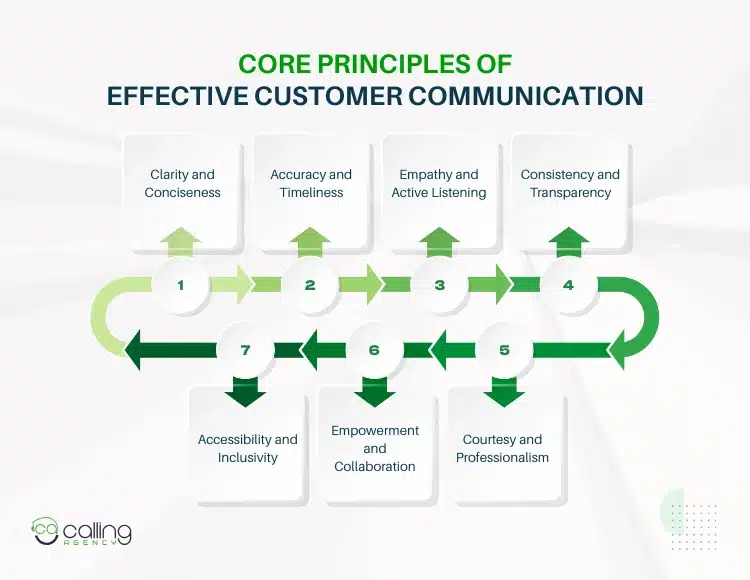 CORE PRINCIPLES OF
EFFECTIVE CUSTOMER COMMUNICATION

Clarity and Conciseness

Accuracy and Timeliness

Empathy and Active Listening

Consistency and Transparency

1

2

3

4

7

6

5

Accessibility and Inclusivity

Empowerment and Collaboration

Courtesy and Professionalism

ca calling AGENCY